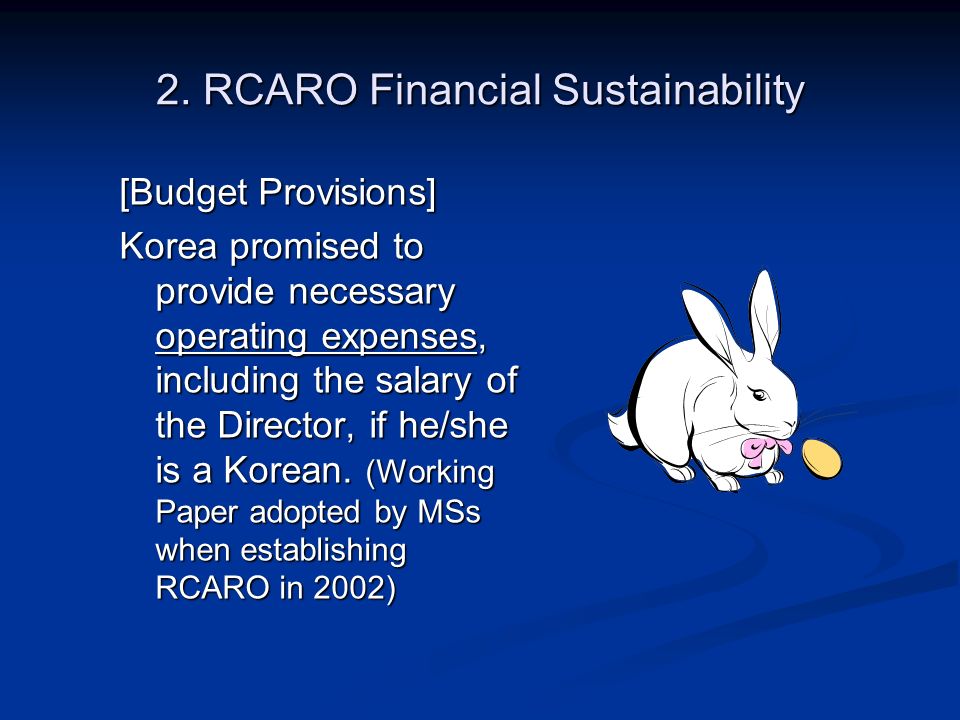 2. RCARO Financial Sustainability

[Budget Provisions]

Korea promised to provide necessary operating expenses, including the salary of the Director, if he/she is a Korean. (Working Paper adopted by MSs when establishing RCARO in 2002)